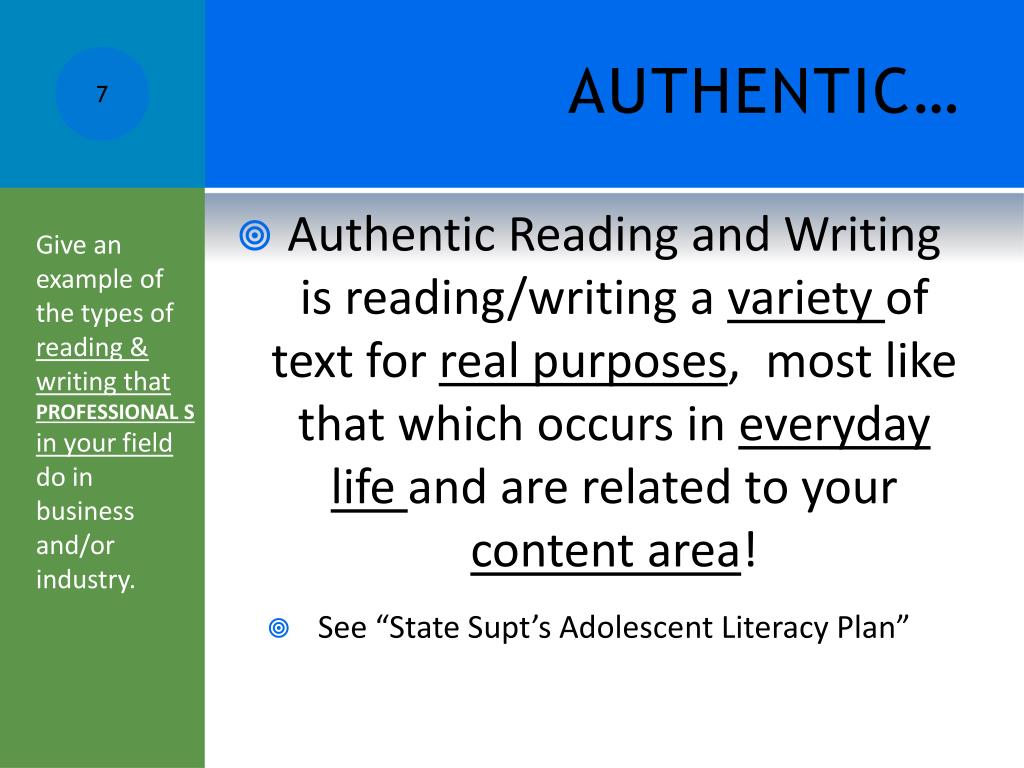 7

AUTHENTIC…

Give an example of the types of reading & writing that PROFESSIONAL S in your field do in business and/or industry.

Authentic Reading and Writing is reading/writing a variety of text for real purposes, most like that which occurs in everyday life and are related to your content area!

See “State Supt’s Adolescent Literacy Plan”